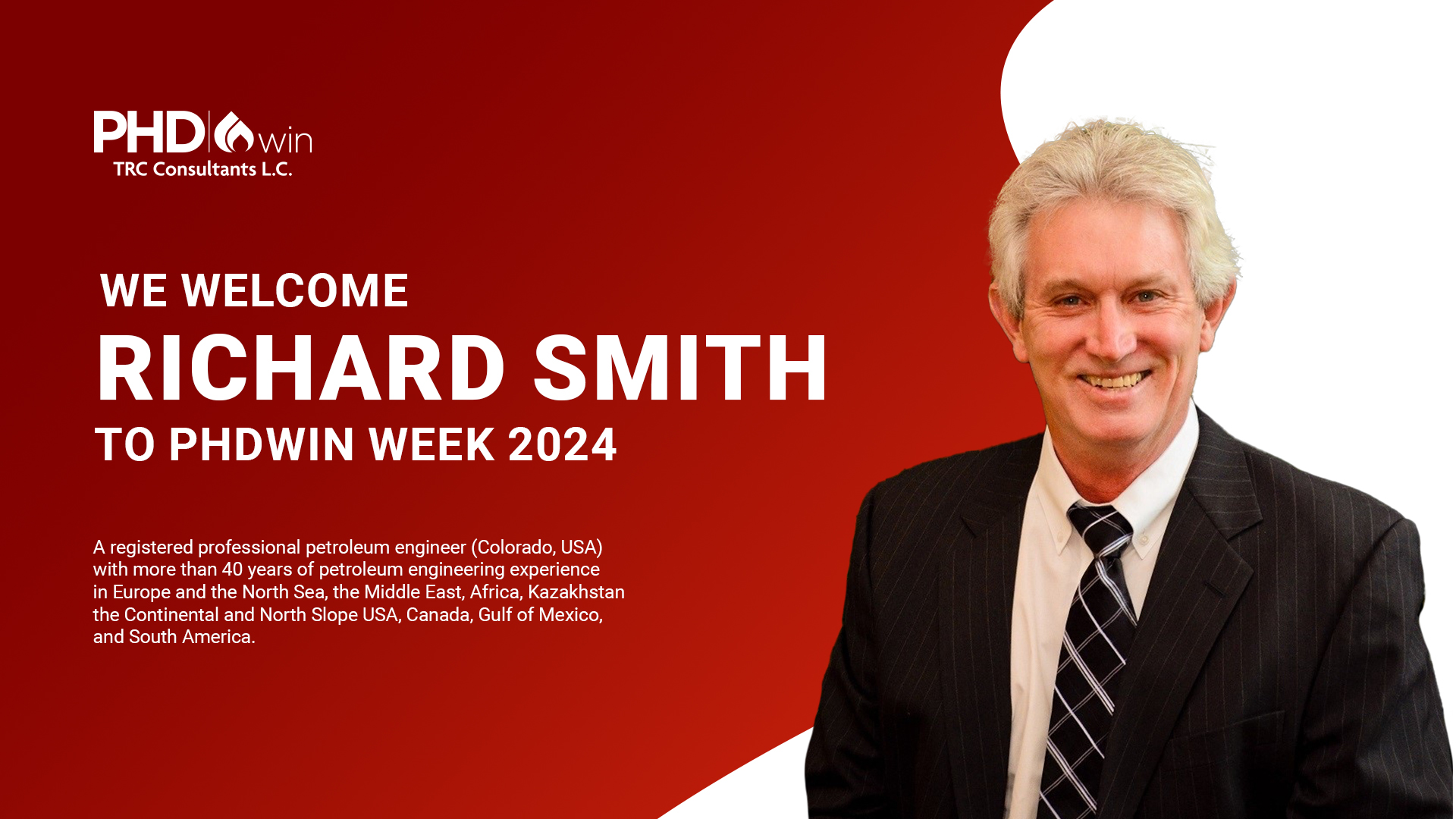 PHD win
TRC Consultants L.C.

WE WELCOME
RICHARD SMITH
TO PHDWIN WEEK 2024

A registered professional petroleum engineer (Colorado, USA) with more than 40 years of petroleum engineering experience in Europe and the North Sea, the Middle East, Africa, Kazakhstan the Continental and North Slope USA, Canada, Gulf of Mexico, and South America.